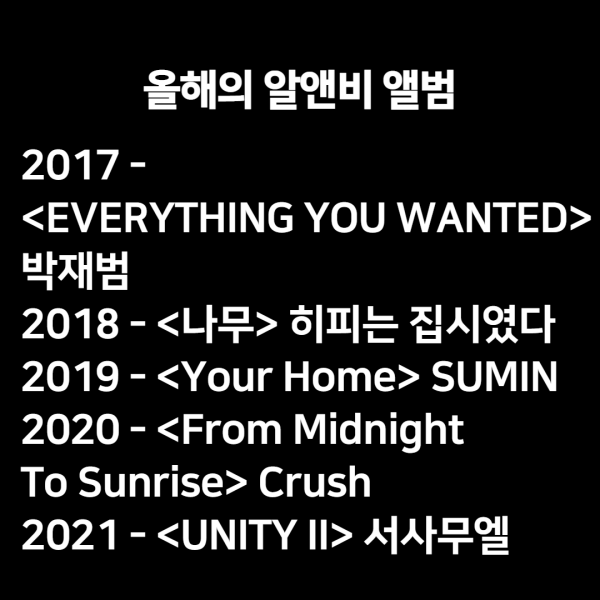 올해의 알앤비 앨범

2017 - <EVERYTHING YOU WANTED> 박재범
2018 - <나무> 히피는 집시였다
2019 - <Your Home> SUMIN
2020 - <From Midnight To Sunrise> Crush
2021 - <UNITY II> 서사무엘